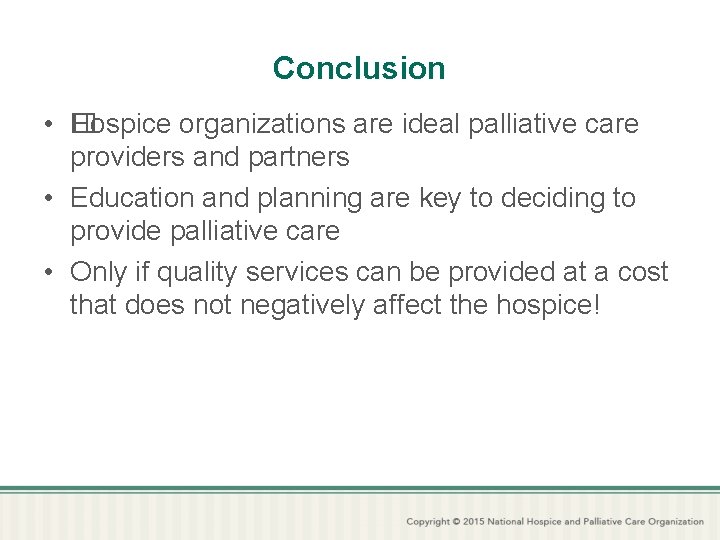 Conclusion

• Hospice organizations are ideal palliative care providers and partners

• Education and planning are key to deciding to provide palliative care

• Only if quality services can be provided at a cost that does not negatively affect the hospice!

Copyright © 2015 National Hospice and Palliative Care Organization